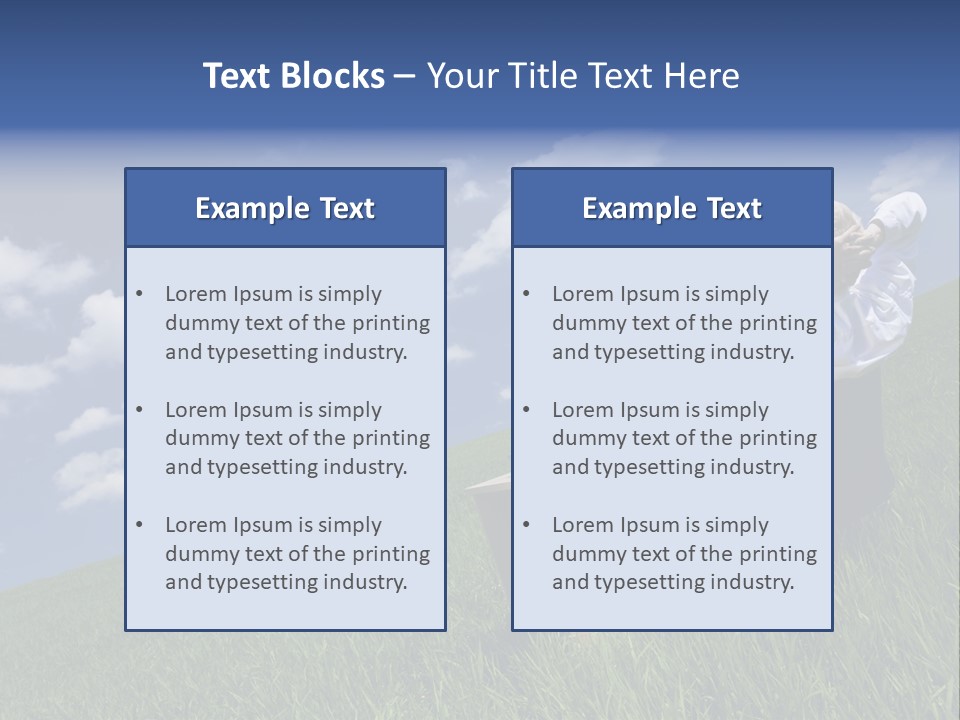 Text Blocks – Your Title Text Here

Example Text

• Lorem Ipsum is simply dummy text of the printing and typesetting industry.

• Lorem Ipsum is simply dummy text of the printing and typesetting industry.

• Lorem Ipsum is simply dummy text of the printing and typesetting industry.

Example Text

• Lorem Ipsum is simply dummy text of the printing and typesetting industry.

• Lorem Ipsum is simply dummy text of the printing and typesetting industry.

• Lorem Ipsum is simply dummy text of the printing and typesetting industry.